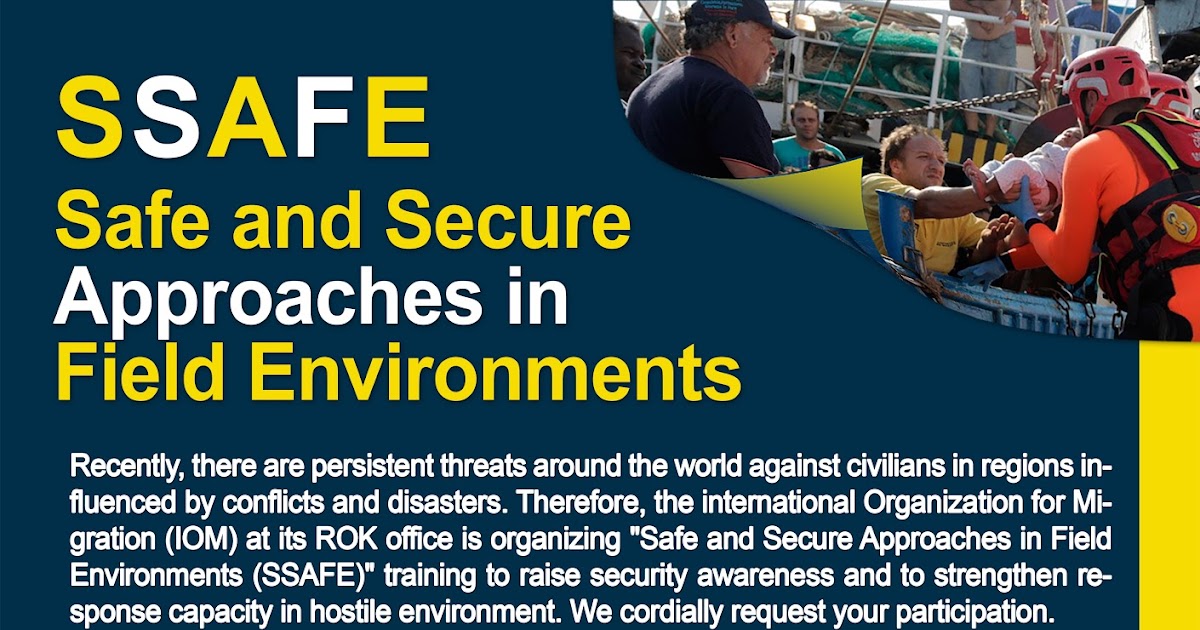 SSAFE

Safe and Secure Approaches in Field Environments

Recently, there are persistent threats around the world against civilians in regions influenced by conflicts and disasters. Therefore, the international Organization for Migration (IOM) at its ROK office is organizing "Safe and Secure Approaches in Field Environments (SSAFE)" training to raise security awareness and to strengthen response capacity in hostile environment. We cordially request your participation.